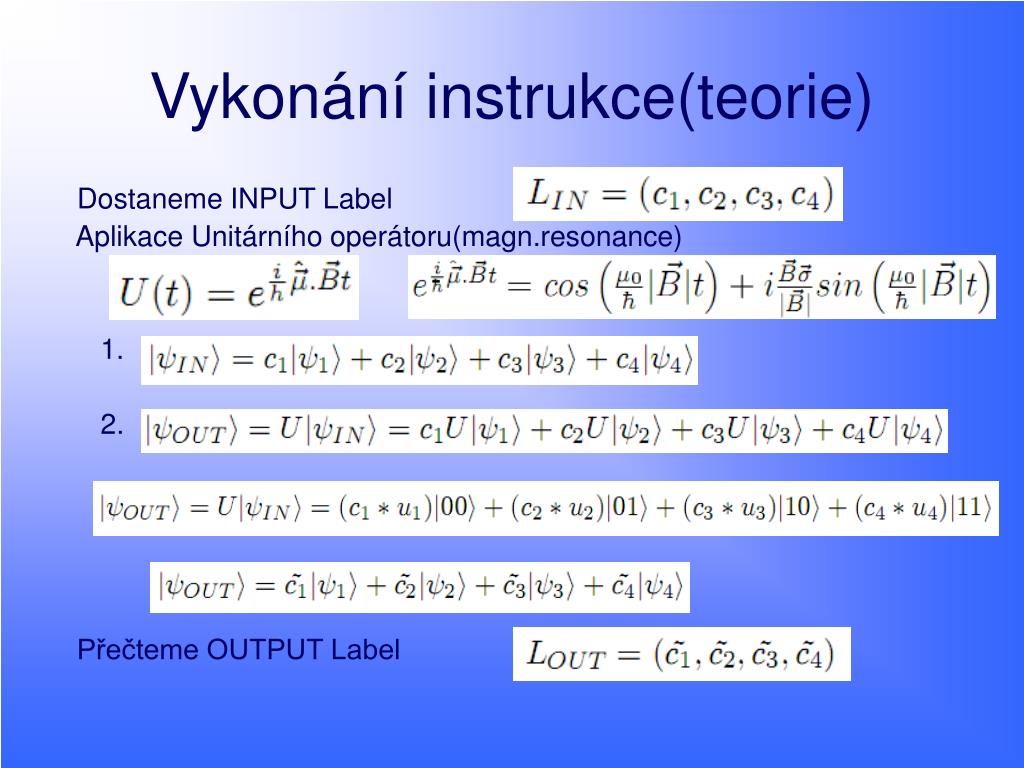 Vykonání instrukce(teorie)

Dostaneme INPUT Label $L_{IN} = (c_1, c_2, c_3, c_4)$

Aplikace Unitárního operátoru(magn.resonance)

$U(t) = e^{\frac{i}{\hbar}\hat{\vec{\mu}}.\vec{B}t}$ $e^{\frac{i}{\hbar}\hat{\vec{\mu}}.\vec{B}t} = cos\left(\frac{\mu_0}{\hbar}|\vec{B}|t\right) + i\frac{\vec{B}\vec{\sigma}}{|\vec{B}|}sin\left(\frac{\mu_0}{\hbar}|\vec{B}|t\right)$

1. $|\psi_{IN}\rangle = c_1|\psi_1\rangle + c_2|\psi_2\rangle + c_3|\psi_3\rangle + c_4|\psi_4\rangle$

2. $|\psi_{OUT}\rangle = U|\psi_{IN}\rangle = c_1U|\psi_1\rangle + c_2U|\psi_2\rangle + c_3U|\psi_3\rangle + c_4U|\psi_4\rangle$

$|\psi_{OUT}\rangle = U|\psi_{IN}\rangle = (c_1 * u_1)|00\rangle + (c_2 * u_2)|01\rangle + (c_3 * u_3)|10\rangle + (c_4 * u_4)|11\rangle$

$|\psi_{OUT}\rangle = \tilde{c_1}|\psi_1\rangle + \tilde{c_2}|\psi_2\rangle + \tilde{c_3}|\psi_3\rangle + \tilde{c_4}|\psi_4\rangle$

Přečteme OUTPUT Label $L_{OUT} = (\tilde{c_1}, \tilde{c_2}, \tilde{c_3}, \tilde{c_4})$